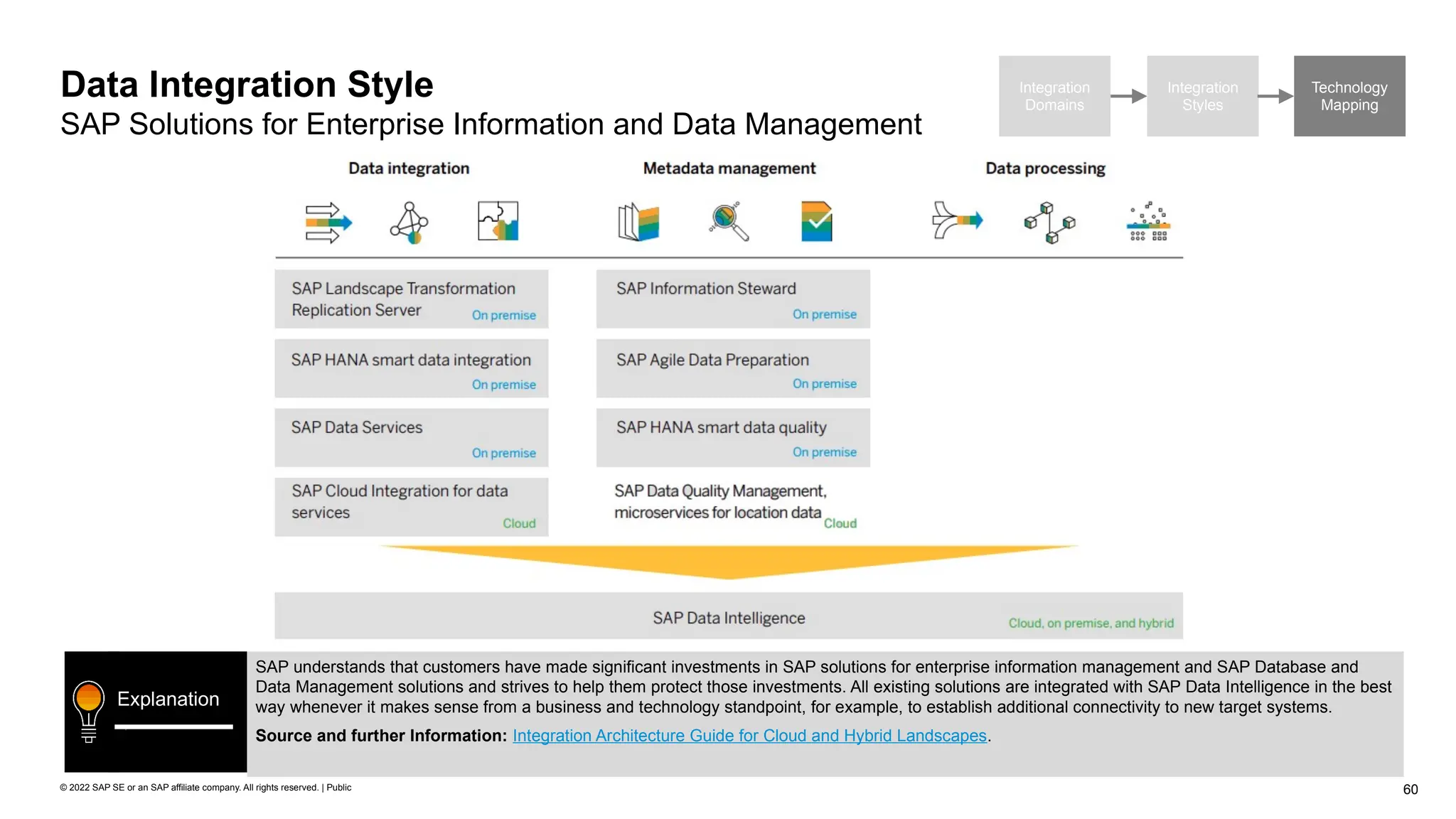 Data Integration Style
SAP Solutions for Enterprise Information and Data Management

Integration Domains
Integration Styles
Technology Mapping

Data integration

Metadata management

Data processing

SAP Landscape Transformation Replication Server
On premise

SAP HANA smart data integration
On premise

SAP Data Services
On premise

SAP Cloud Integration for data services
Cloud

SAP Information Steward
On premise

SAP Agile Data Preparation
On premise

SAP HANA smart data quality
On premise

SAP Data Quality Management, microservices for location data
Cloud

SAP Data Intelligence
Cloud, on premise, and hybrid

Explanation

SAP understands that customers have made significant investments in SAP solutions for enterprise information management and SAP Database and Data Management solutions and strives to help them protect those investments. All existing solutions are integrated with SAP Data Intelligence in the best way whenever it makes sense from a business and technology standpoint, for example, to establish additional connectivity to new target systems.

Source and further Information: Integration Architecture Guide for Cloud and Hybrid Landscapes.

© 2022 SAP SE or an SAP affiliate company. All rights reserved. | Public

60